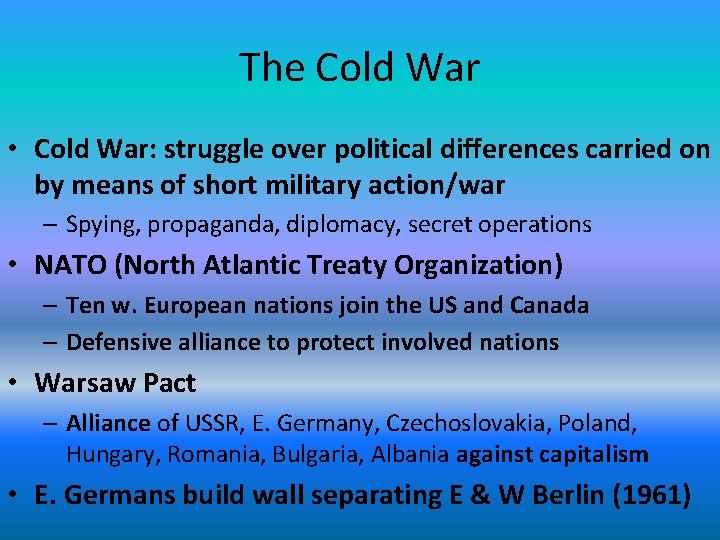 The Cold War

• Cold War: struggle over political differences carried on by means of short military action/war
  – Spying, propaganda, diplomacy, secret operations
• NATO (North Atlantic Treaty Organization)
  – Ten w. European nations join the US and Canada
  – Defensive alliance to protect involved nations
• Warsaw Pact
  – Alliance of USSR, E. Germany, Czechoslovakia, Poland, Hungary, Romania, Bulgaria, Albania against capitalism
• E. Germans build wall separating E & W Berlin (1961)